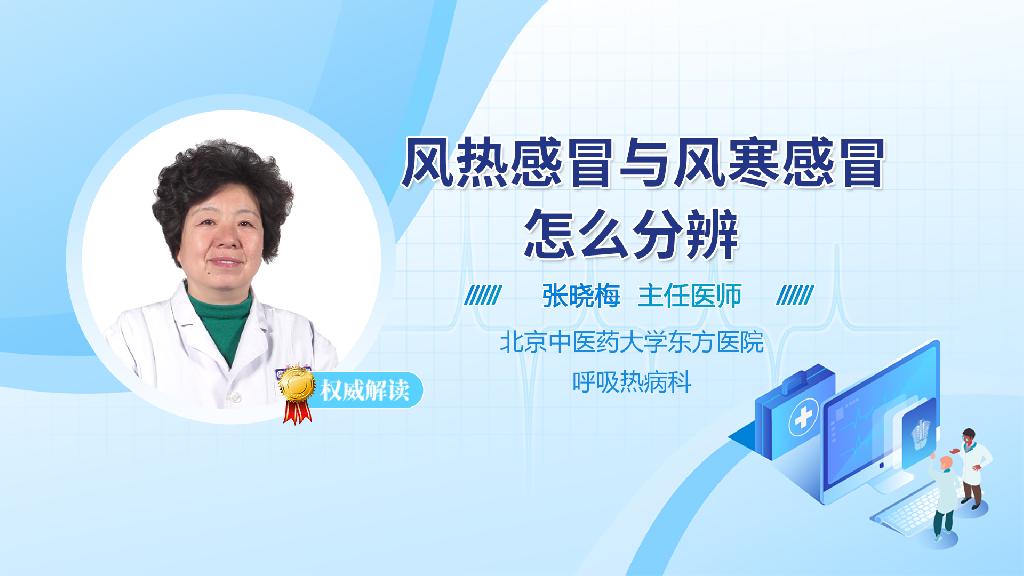 风热感冒与风寒感冒
怎么分辨

张晓梅 主任医师

北京中医药大学东方医院
呼吸热病科

权威解读